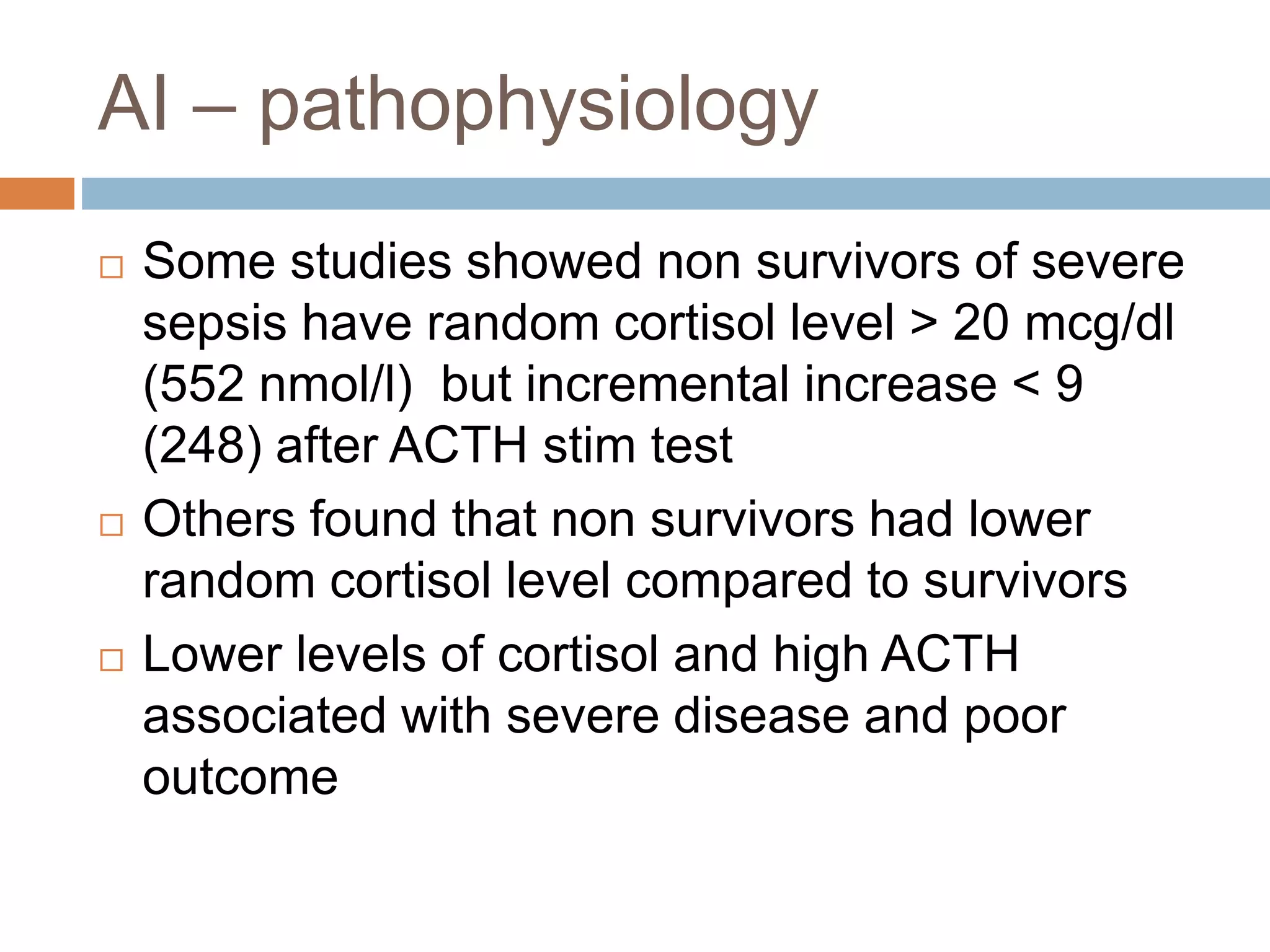 AI – pathophysiology

□ Some studies showed non survivors of severe sepsis have random cortisol level > 20 mcg/dl (552 nmol/l) but incremental increase < 9 (248) after ACTH stim test

□ Others found that non survivors had lower random cortisol level compared to survivors

□ Lower levels of cortisol and high ACTH associated with severe disease and poor outcome